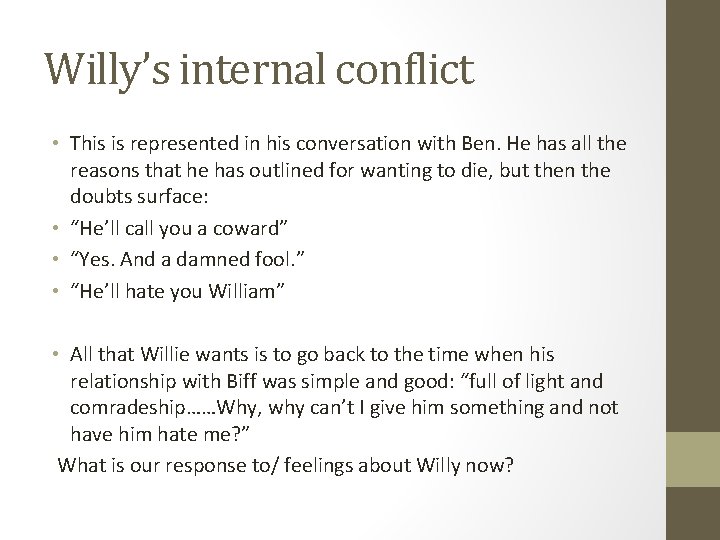 Willy's internal conflict

• This is represented in his conversation with Ben. He has all the reasons that he has outlined for wanting to die, but then the doubts surface:
• "He'll call you a coward"
• "Yes. And a damned fool."
• "He'll hate you William"

• All that Willie wants is to go back to the time when his relationship with Biff was simple and good: "full of light and comradeship……Why, why can't I give him something and not have him hate me?"

What is our response to/ feelings about Willy now?